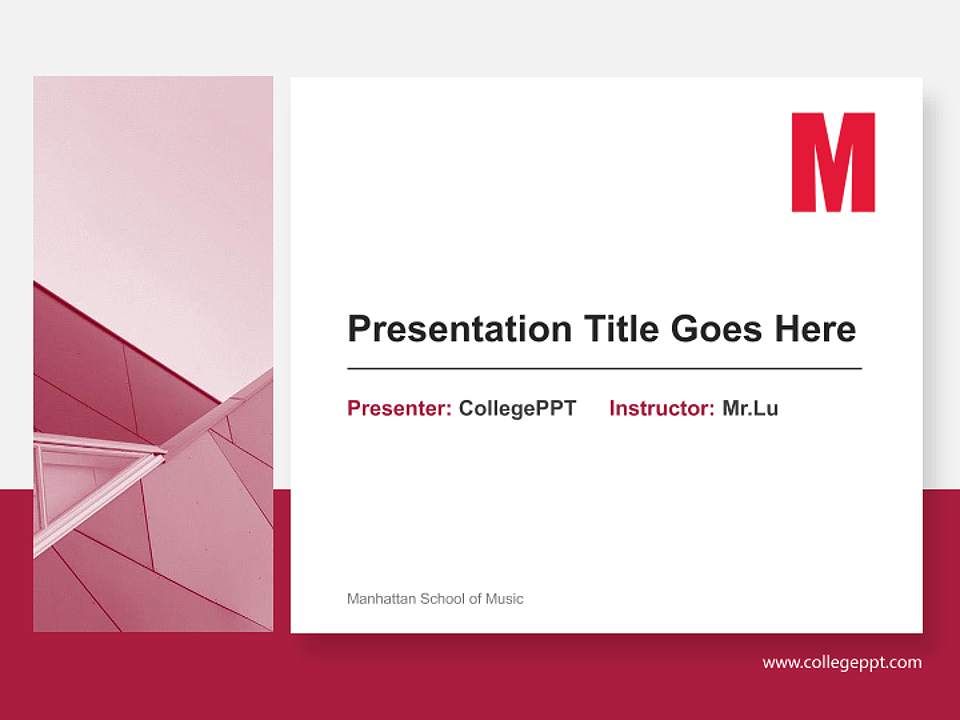 M

Presentation Title Goes Here

Presenter: CollegePPT Instructor: Mr.Lu

Manhattan School of Music

www.collegeppt.com